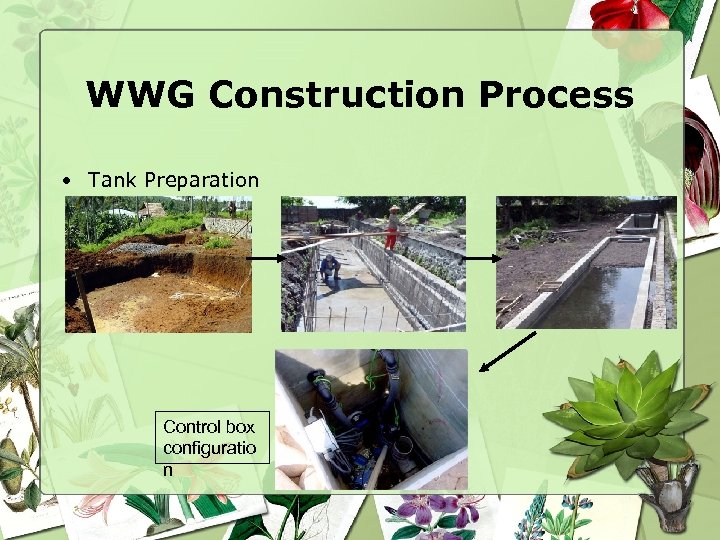 WWG Construction Process

• Tank Preparation

Control box configuratio n